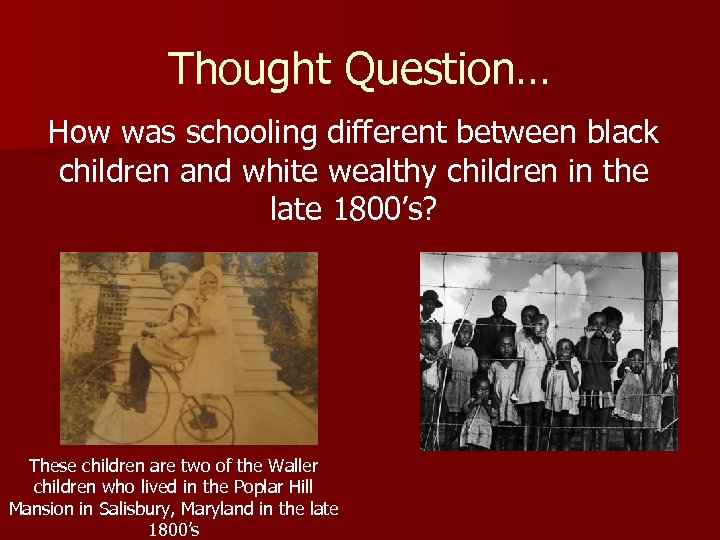 Thought Question…

How was schooling different between black children and white wealthy children in the late 1800’s?

These children are two of the Waller children who lived in the Poplar Hill Mansion in Salisbury, Maryland in the late 1800’s